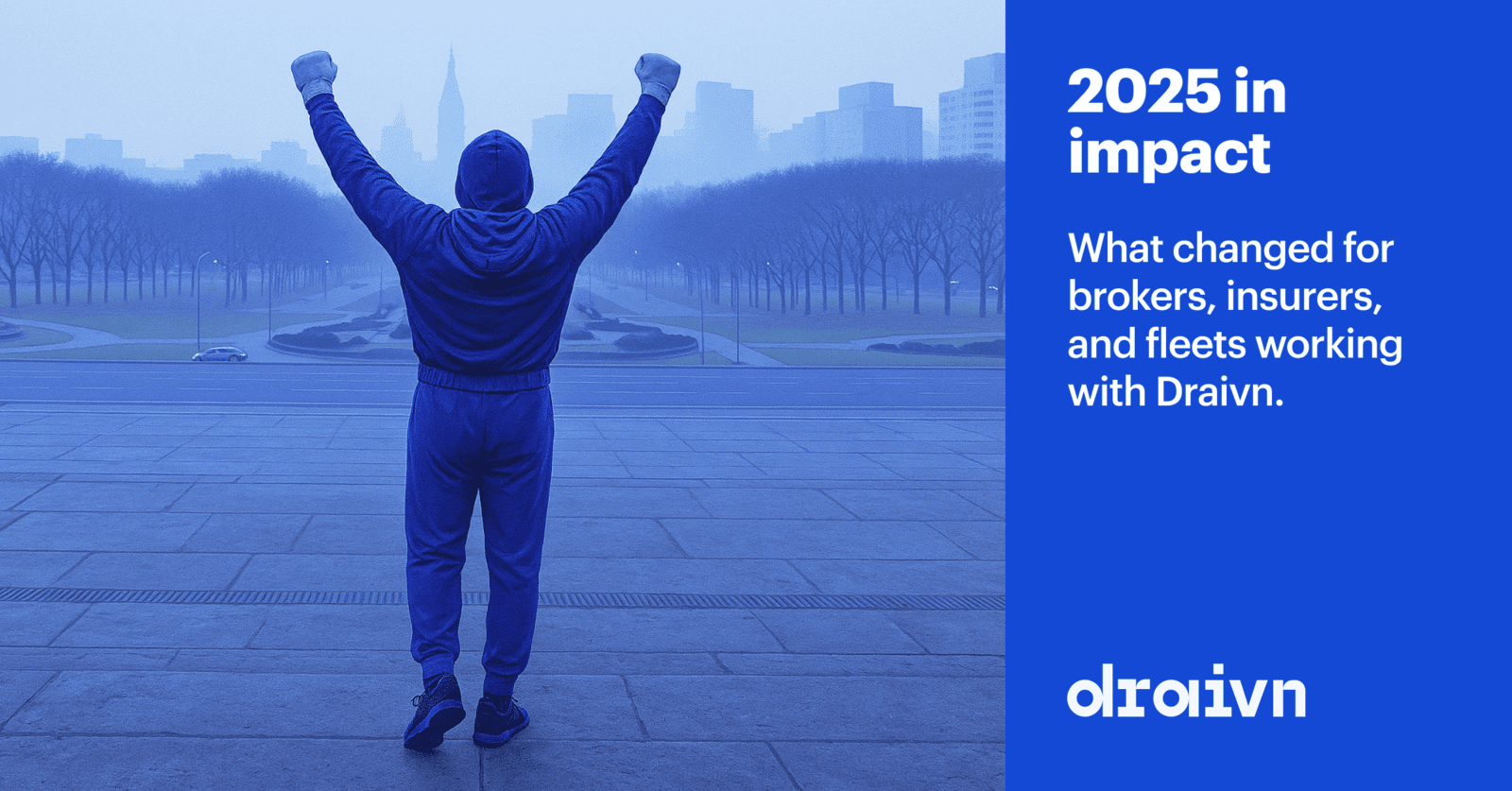 2025 in impact

What changed for brokers, insurers, and fleets working with Draivn.

draivn